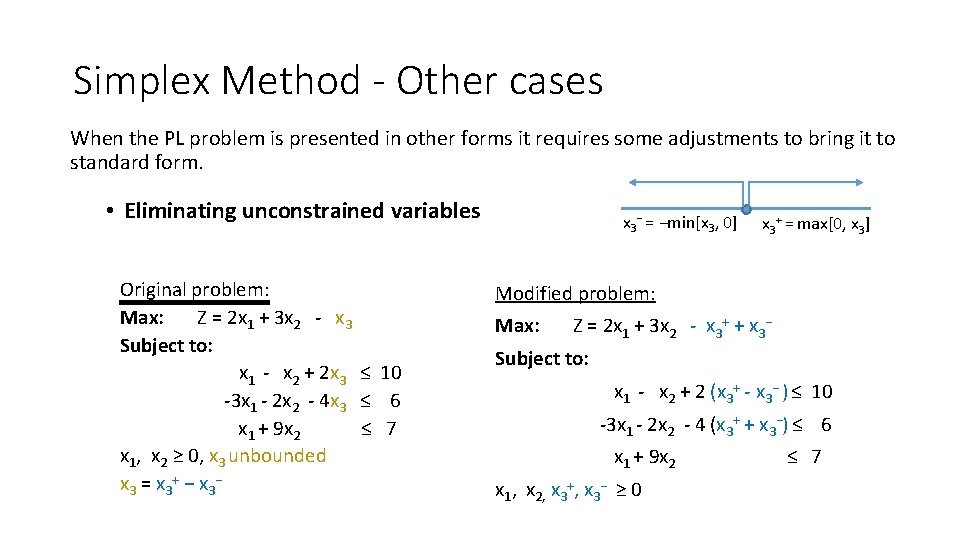 Simplex Method - Other cases

When the PL problem is presented in other forms it requires some adjustments to bring it to standard form.

• Eliminating unconstrained variables

$x_3^- = -\min[x_3, 0]$ $x_3^+ = \max[0, x_3]$

Original problem:
Max: $Z = 2x_1 + 3x_2 - x_3$
Subject to:
$x_1 - x_2 + 2x_3 \leq 10$
$-3x_1 - 2x_2 - 4x_3 \leq 6$
$x_1 + 9x_2 \leq 7$
$x_1, x_2 \geq 0$, $x_3$ unbounded
$x_3 = x_3^+ - x_3^-$

Modified problem:
Max: $Z = 2x_1 + 3x_2 - x_3^+ + x_3^-$
Subject to:
$x_1 - x_2 + 2(x_3^+ - x_3^-) \leq 10$
$-3x_1 - 2x_2 - 4(x_3^+ + x_3^-) \leq 6$
$x_1 + 9x_2 \leq 7$
$x_1, x_2, x_3^+, x_3^- \geq 0$